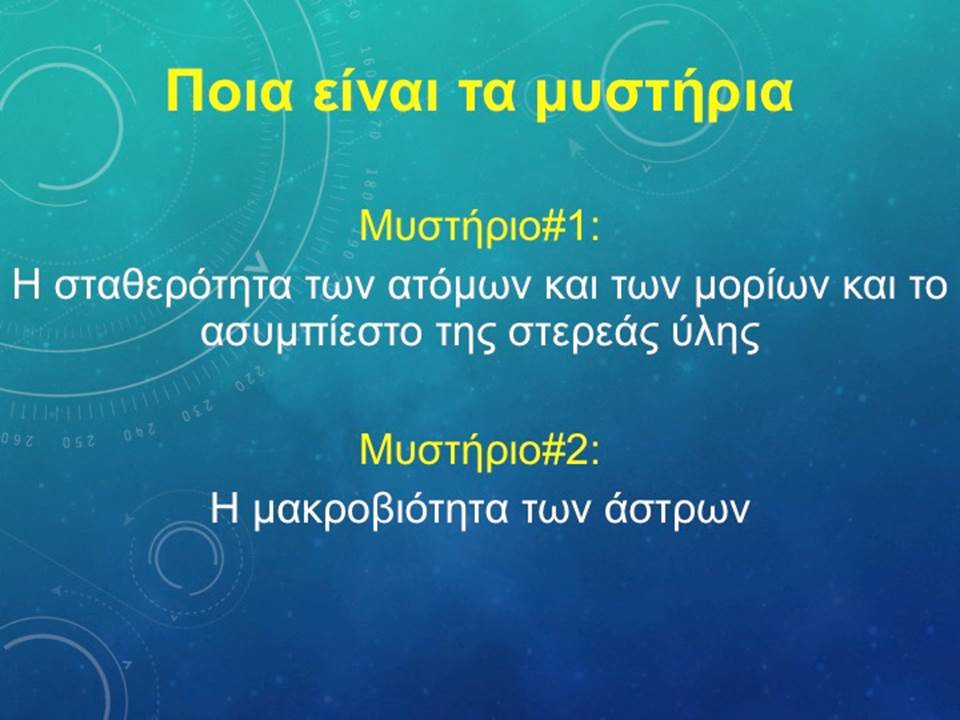 Ποια είναι τα μυστήρια

Μυστήριο#1:
Η σταθερότητα των ατόμων και των μορίων και το ασυμπίεστο της στερεάς ύλης

Μυστήριο#2:
Η μακροβιότητα των άστρων